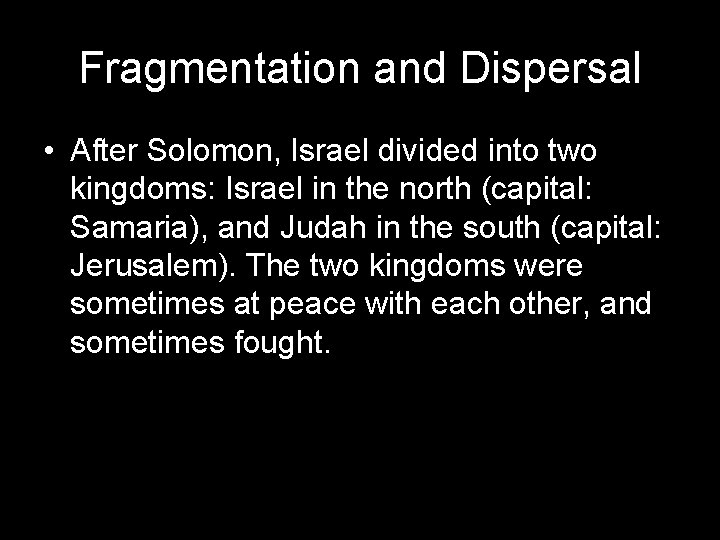 Fragmentation and Dispersal

• After Solomon, Israel divided into two kingdoms: Israel in the north (capital: Samaria), and Judah in the south (capital: Jerusalem). The two kingdoms were sometimes at peace with each other, and sometimes fought.